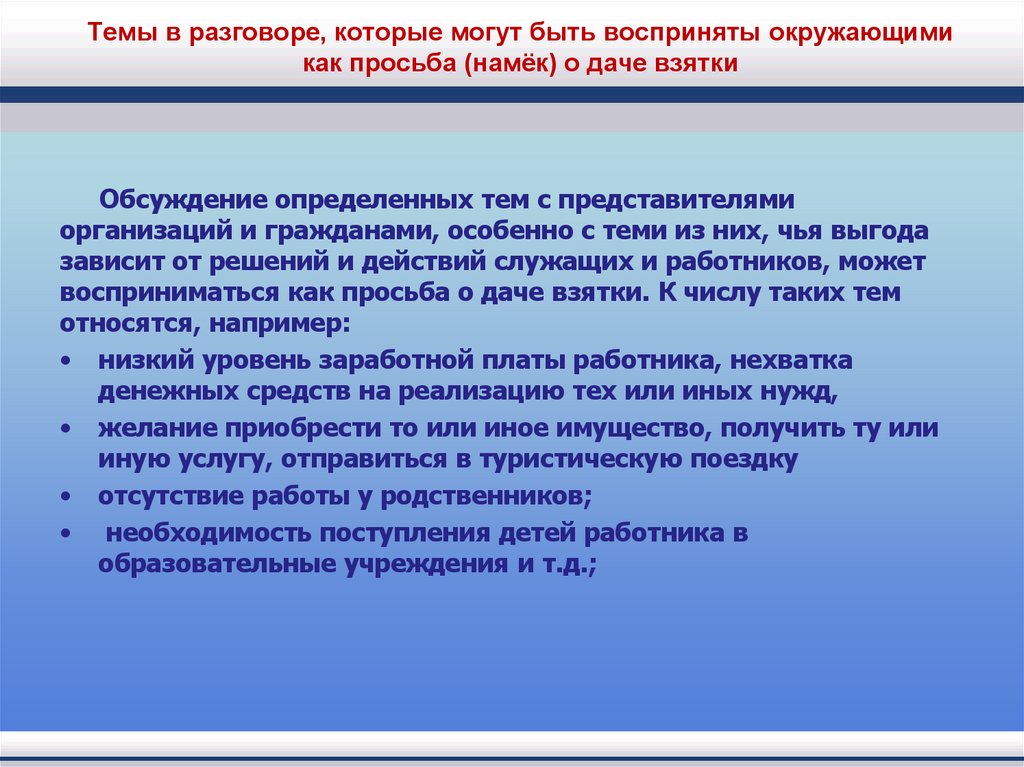 Темы в разговоре, которые могут быть восприняты окружающими как просьба (намёк) о даче взятки

Обсуждение определенных тем с представителями организаций и гражданами, особенно с теми из них, чья выгода зависит от решений и действий служащих и работников, может восприниматься как просьба о даче взятки. К числу таких тем относятся, например:

• низкий уровень заработной платы работника, нехватка денежных средств на реализацию тех или иных нужд,
• желание приобрести то или иное имущество, получить ту или иную услугу, отправиться в туристическую поездку
• отсутствие работы у родственников;
• необходимость поступления детей работника в образовательные учреждения и т.д.;